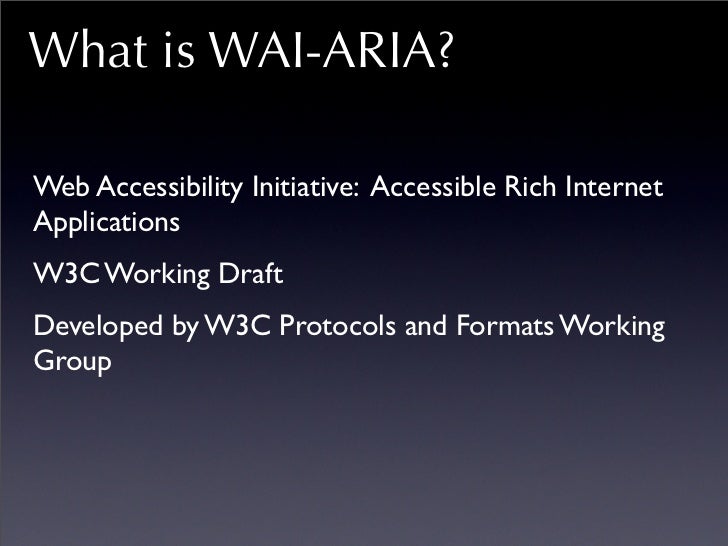 What is WAI-ARIA?

Web Accessibility Initiative: Accessible Rich Internet Applications

W3C Working Draft

Developed by W3C Protocols and Formats Working Group